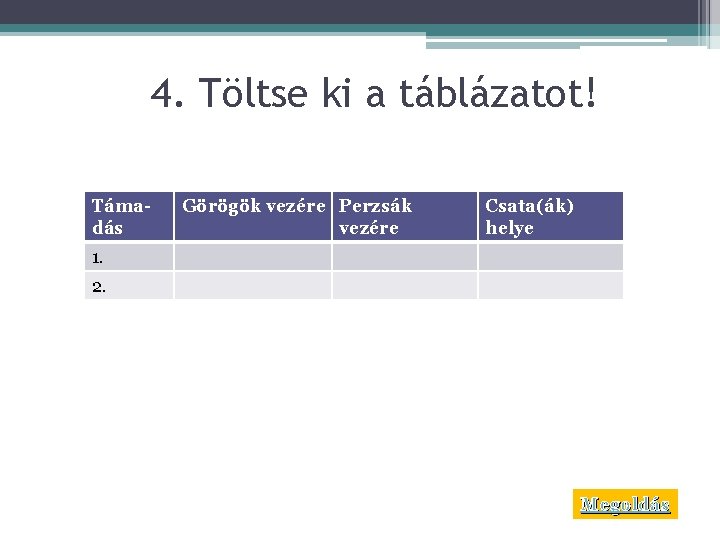 4. Töltse ki a táblázatot!

| Támadás | Görögök vezére | Perzsák vezére | Csata(ák) helye |
|---|---|---|---|
| 1. | | | |
| 2. | | | |

Megoldás